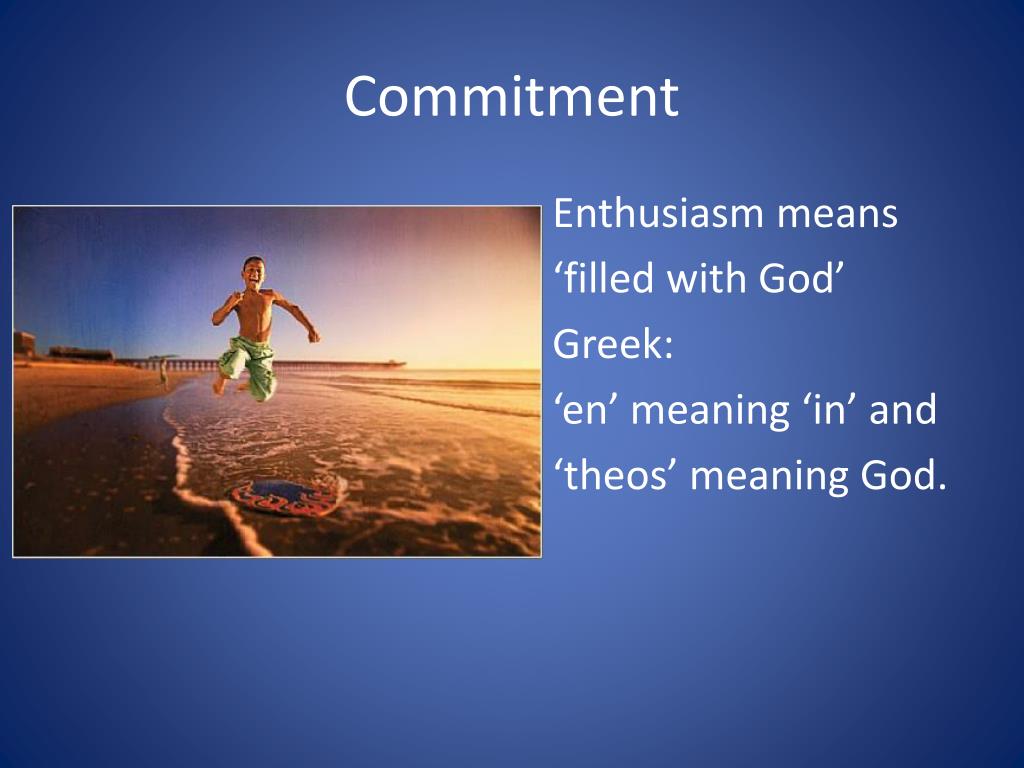 Commitment

Enthusiasm means ‘filled with God’

Greek:

‘en’ meaning ‘in’ and ‘theos’ meaning God.